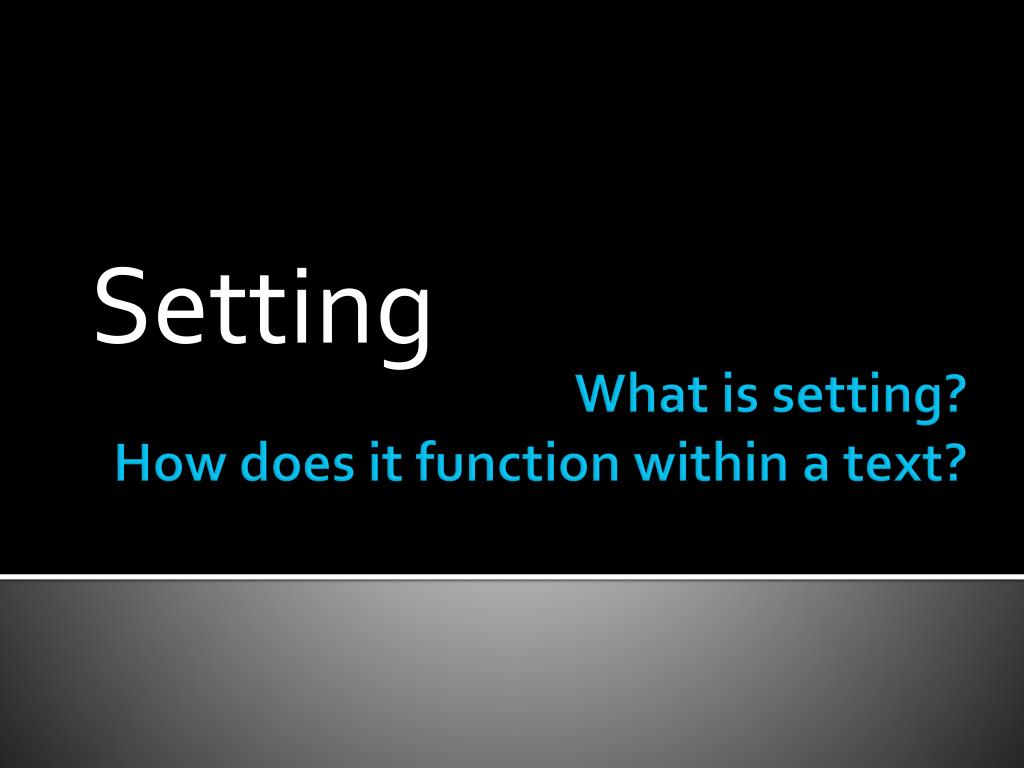 Setting

What is setting?
How does it function within a text?